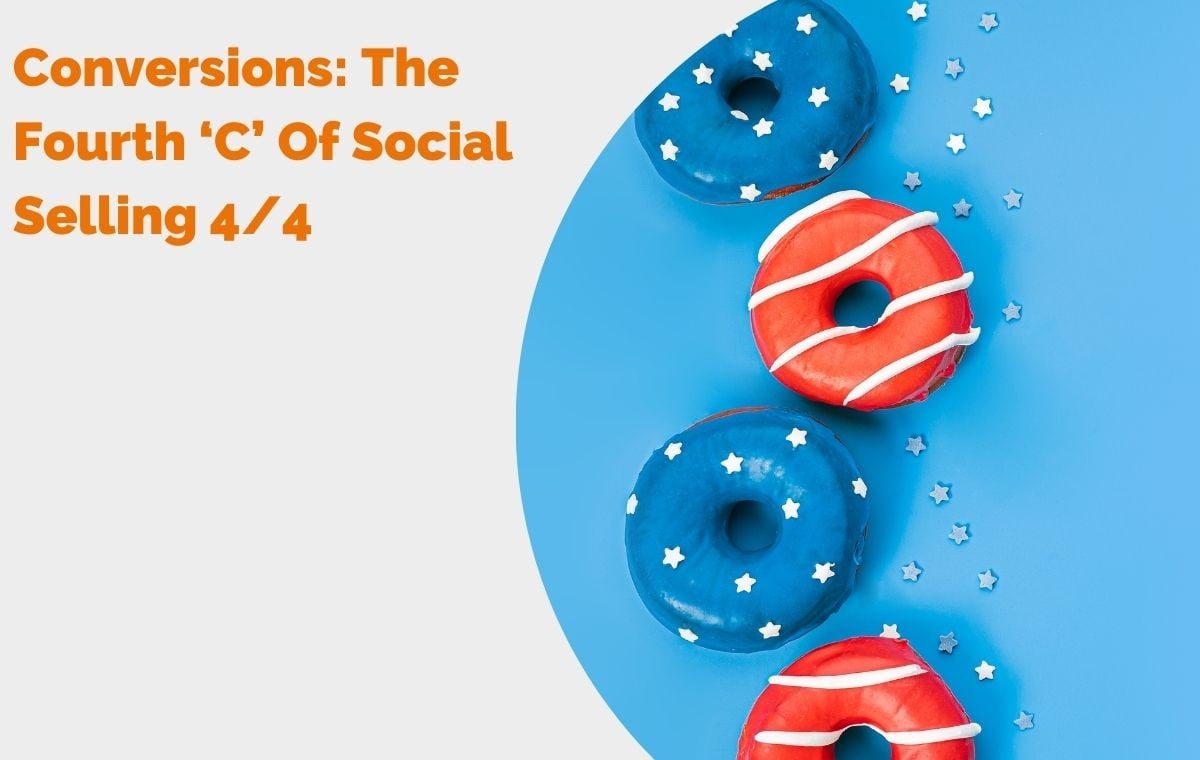 Conversions: The Fourth ‘C’ Of Social Selling 4/4